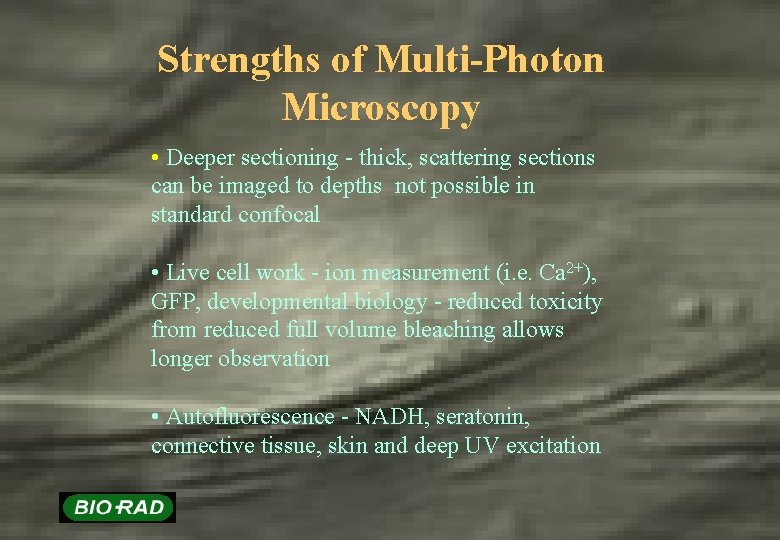 Strengths of Multi-Photon Microscopy

• Deeper sectioning - thick, scattering sections can be imaged to depths not possible in standard confocal

• Live cell work - ion measurement (i.e. $Ca^{2+}$), GFP, developmental biology - reduced toxicity from reduced full volume bleaching allows longer observation

• Autofluorescence - NADH, seratonin, connective tissue, skin and deep UV excitation

BIO-RAD